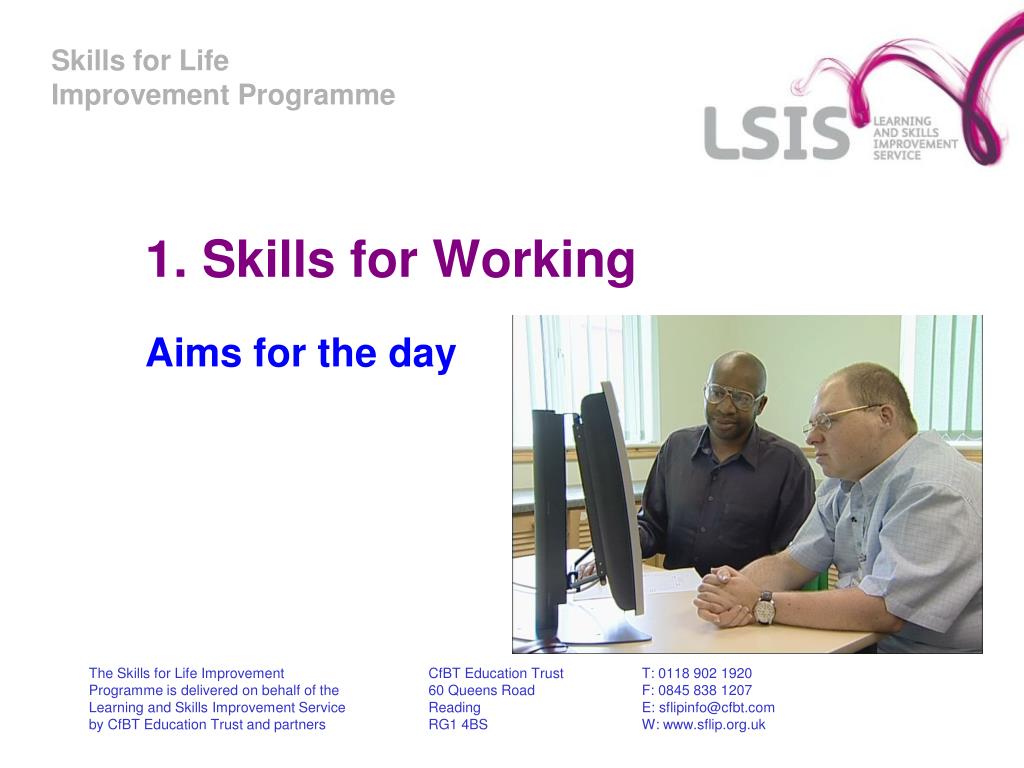 Skills for Life
Improvement Programme

LSIS LEARNING AND SKILLS IMPROVEMENT SERVICE

1. Skills for Working

Aims for the day

The Skills for Life Improvement Programme is delivered on behalf of the Learning and Skills Improvement Service by CfBT Education Trust and partners

CfBT Education Trust
60 Queens Road
Reading
RG1 4BS

T: 0118 902 1920
F: 0845 838 1207
E: sflipinfo@cfbt.com
W: www.sflip.org.uk